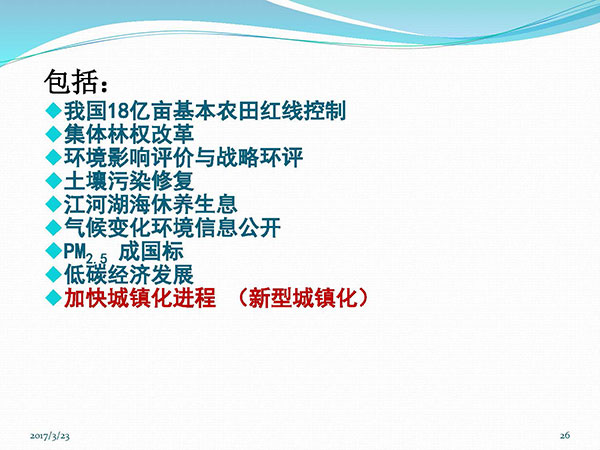 包括：

◆我国18亿亩基本农田红线控制
◆集体林权改革
◆环境影响评价与战略环评
◆土壤污染修复
◆江河湖海休养生息
◆气候变化环境信息公开
◆$PM_{2.5}$ 成国标
◆低碳经济发展
◆加快城镇化进程 （新型城镇化）

2017/3/23

26